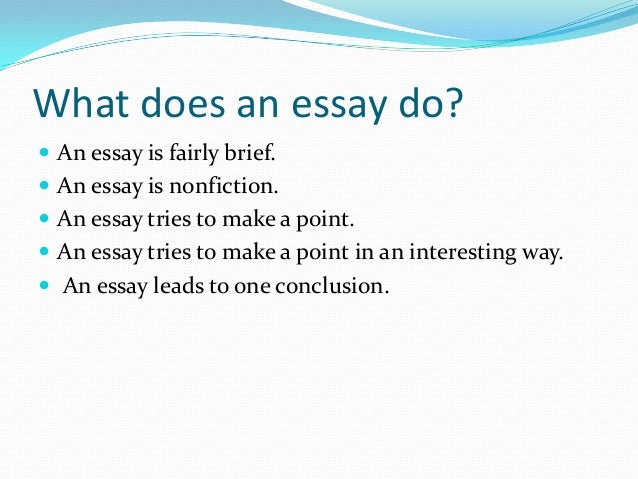 What does an essay do?

- An essay is fairly brief.
- An essay is nonfiction.
- An essay tries to make a point.
- An essay tries to make a point in an interesting way.
- An essay leads to one conclusion.